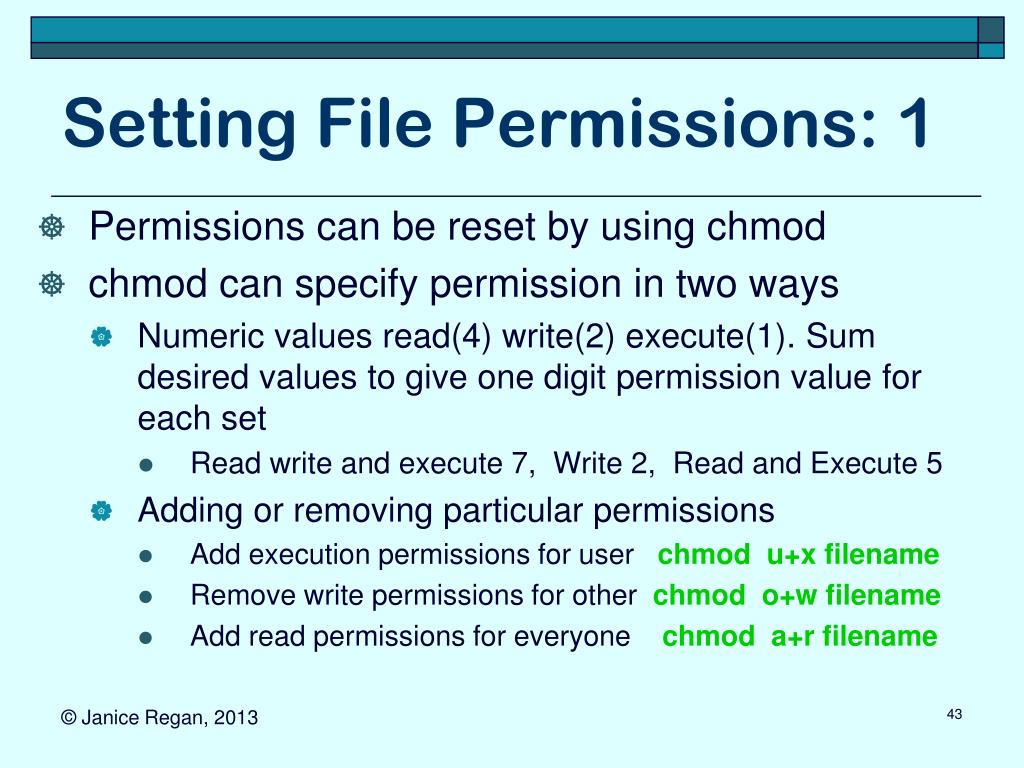 Setting File Permissions: 1

Permissions can be reset by using chmod

chmod can specify permission in two ways

Numeric values read(4) write(2) execute(1). Sum desired values to give one digit permission value for each set

Read write and execute 7, Write 2, Read and Execute 5

Adding or removing particular permissions

Add execution permissions for user chmod u+x filename

Remove write permissions for other chmod o+w filename

Add read permissions for everyone chmod a+r filename

© Janice Regan, 2013

43